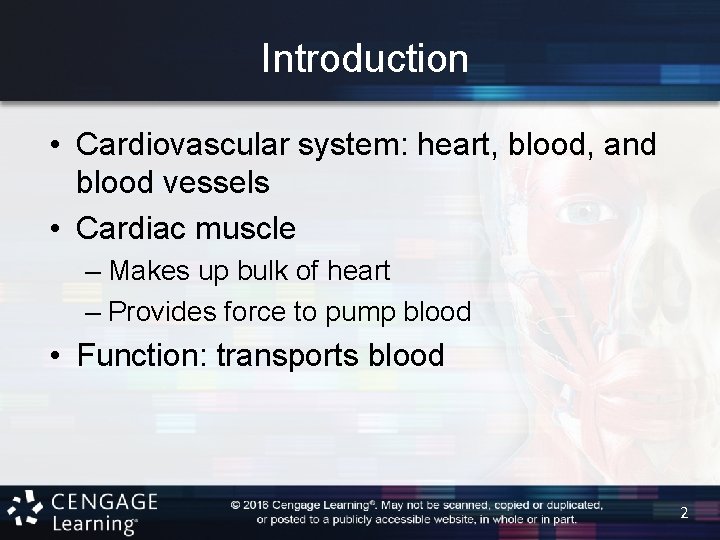 Introduction

• Cardiovascular system: heart, blood, and blood vessels

• Cardiac muscle

– Makes up bulk of heart

– Provides force to pump blood

• Function: transports blood

CENGAGE Learning®

© 2016 Cengage Learning®. May not be scanned, copied or duplicated, or posted to a publicly accessible website, in whole or in part.

2